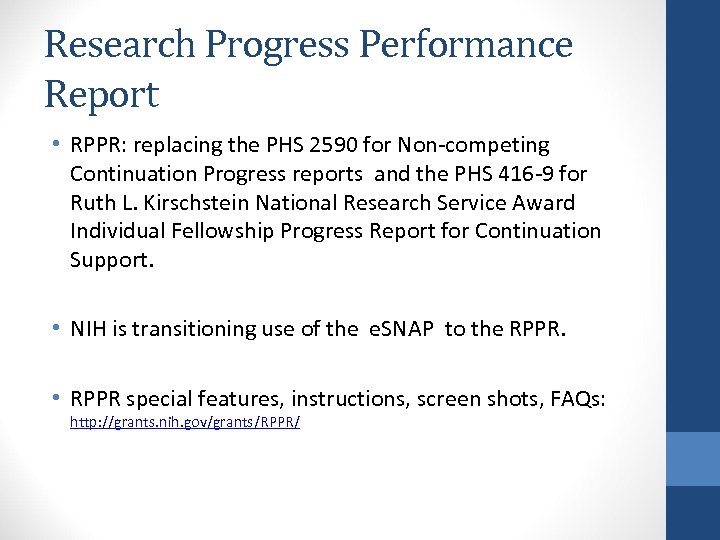 Research Progress Performance Report

• RPPR: replacing the PHS 2590 for Non-competing Continuation Progress reports and the PHS 416-9 for Ruth L. Kirschstein National Research Service Award Individual Fellowship Progress Report for Continuation Support.

• NIH is transitioning use of the eSNAP to the RPPR.

• RPPR special features, instructions, screen shots, FAQs: http://grants.nih.gov/grants/RPPR/